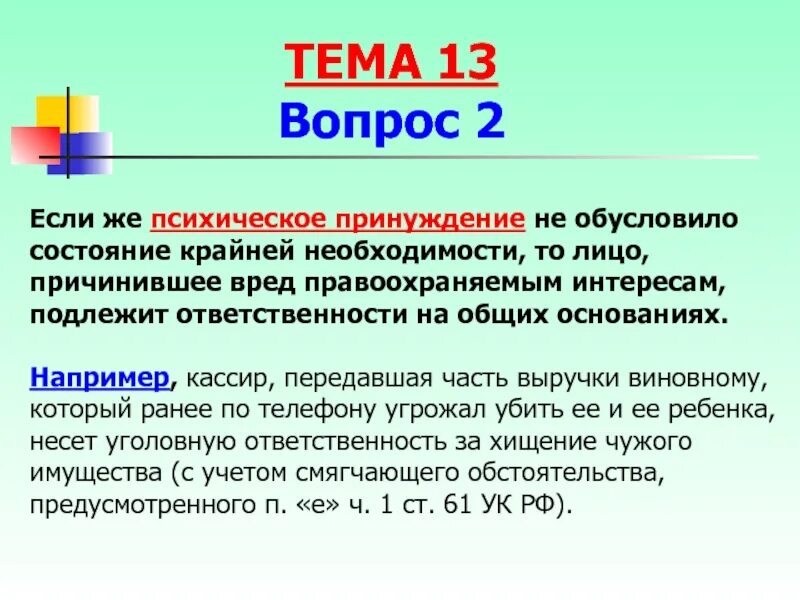 ТЕМА 13
Вопрос 2

Если же психическое принуждение не обусловило состояние крайней необходимости, то лицо, причинившее вред правоохраняемым интересам, подлежит ответственности на общих основаниях.

Например, кассир, передавшая часть выручки виновному, который ранее по телефону угрожал убить ее и ее ребенка, несет уголовную ответственность за хищение чужого имущества (с учетом смягчающего обстоятельства, предусмотренного п. «е» ч. 1 ст. 61 УК РФ).